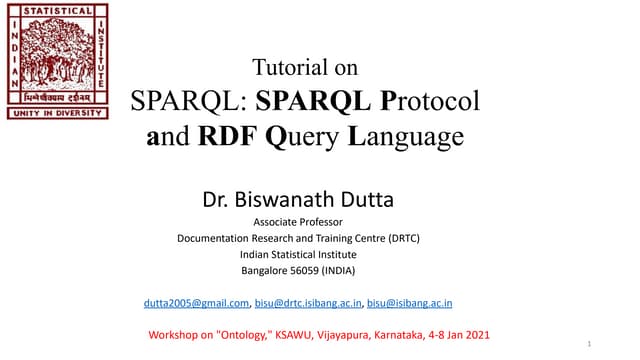 STATISTICAL
INDIAN
INSTITUTE
भिन्नेष्वैक्यस्य दर्शनम्
UNITY IN DIVERSITY

Tutorial on
SPARQL: SPARQL Protocol and RDF Query Language

Dr. Biswanath Dutta
Associate Professor
Documentation Research and Training Centre (DRTC)
Indian Statistical Institute
Bangalore 56059 (INDIA)

dutta2005@gmail.com, bisu@drtc.isibang.ac.in, bisu@isibang.ac.in

Workshop on "Ontology," KSAWU, Vijayapura, Karnataka, 4-8 Jan 2021

1